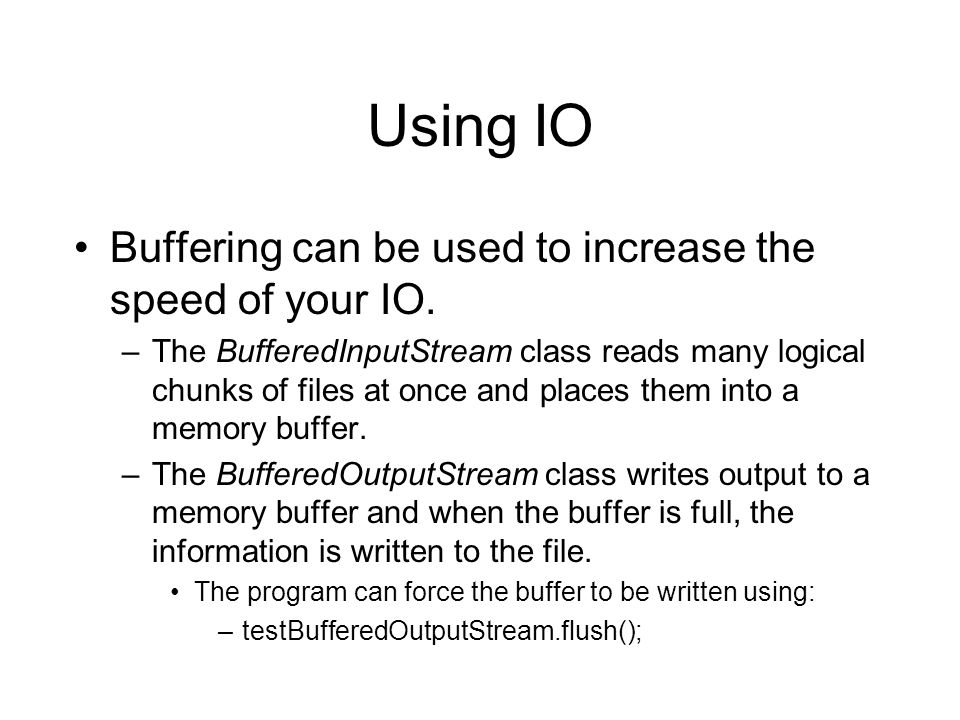 Using IO

• Buffering can be used to increase the speed of your IO.

– The BufferedInputStream class reads many logical chunks of files at once and places them into a memory buffer.

– The BufferedOutputStream class writes output to a memory buffer and when the buffer is full, the information is written to the file.

• The program can force the buffer to be written using:

– testBufferedOutputStream.flush();